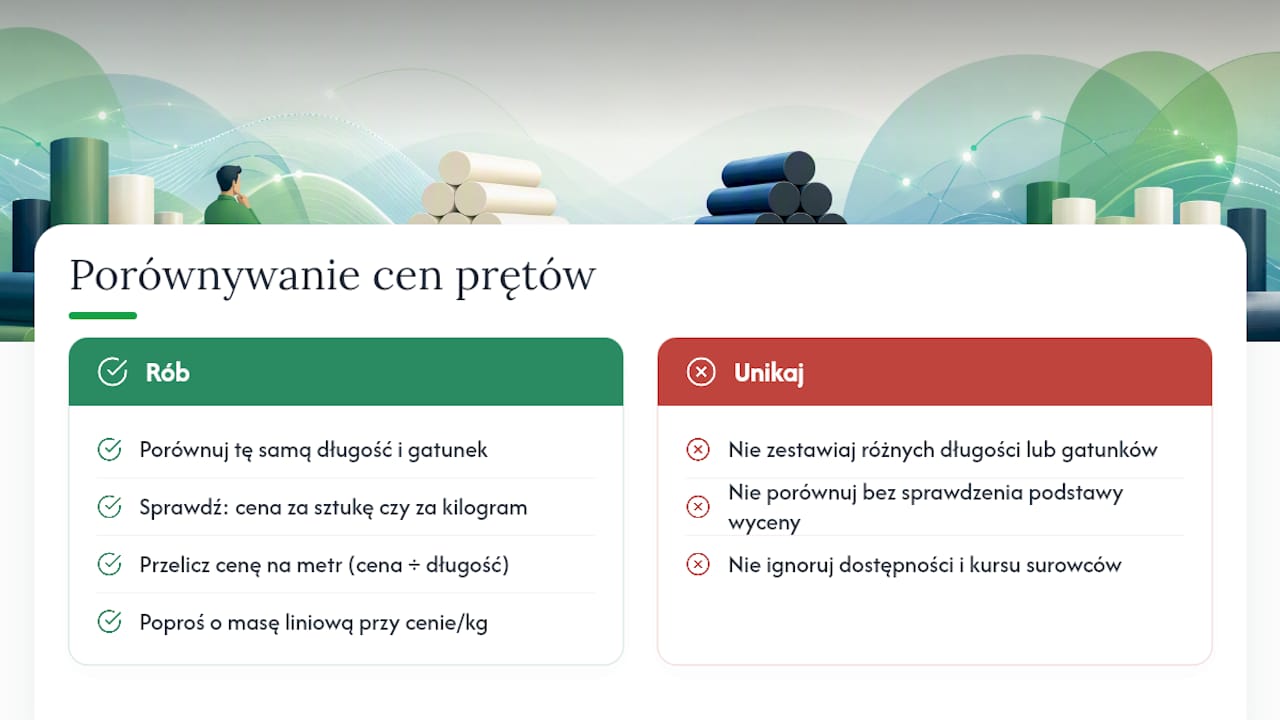 Porównywanie cen prętów

Rób

Porównuj tę samą długość i gatunek

Sprawdź: cena za sztukę czy za kilogram

Przelicz cenę na metr (cena ÷ długość)

Poproś o masę liniową przy cenie/kg

Unikaj

Nie zestawiaj różnych długości lub gatunków

Nie porównuj bez sprawdzenia podstawy wyceny

Nie ignoruj dostępności i kursu surowców